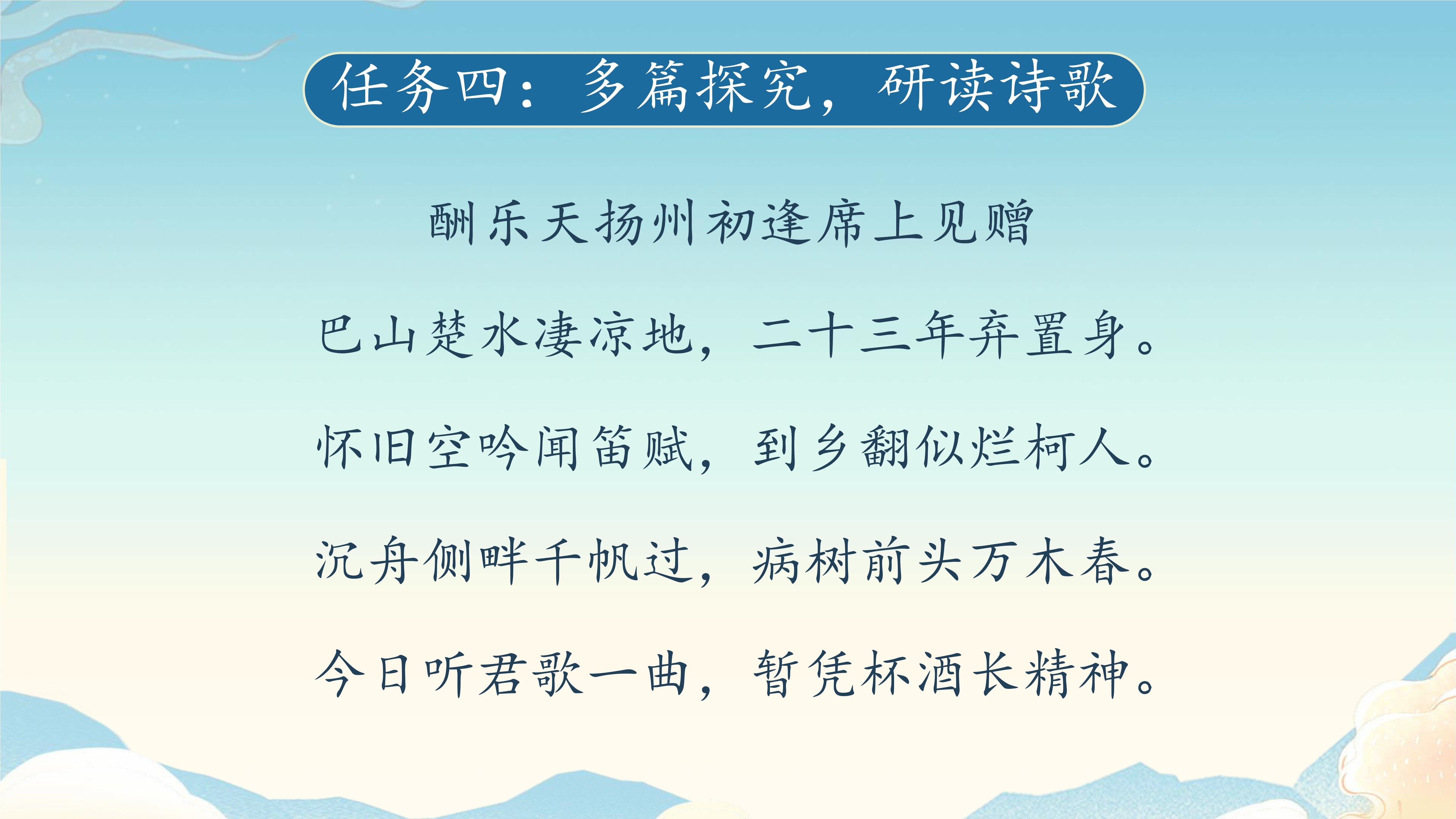 任务四：多篇探究，研读诗歌

酬乐天扬州初逢席上见赠

巴山楚水凄凉地，二十三年弃置身。

怀旧空吟闻笛赋，到乡翻似烂柯人。

沉舟侧畔千帆过，病树前头万木春。

今日听君歌一曲，暂凭杯酒长精神。